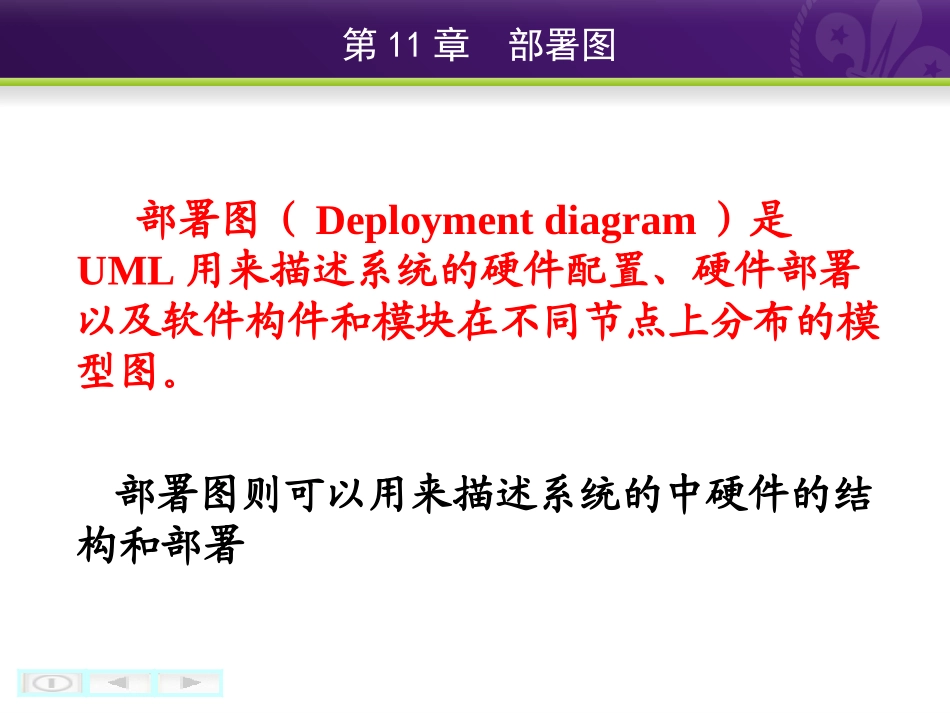 第 11 章　部署图

部署图（ Deployment diagram ）是 UML 用来描述系统的硬件配置、硬件部署以及软件构件和模块在不同节点上分布的模型图。

部署图则可以用来描述系统的中硬件的结构和部署